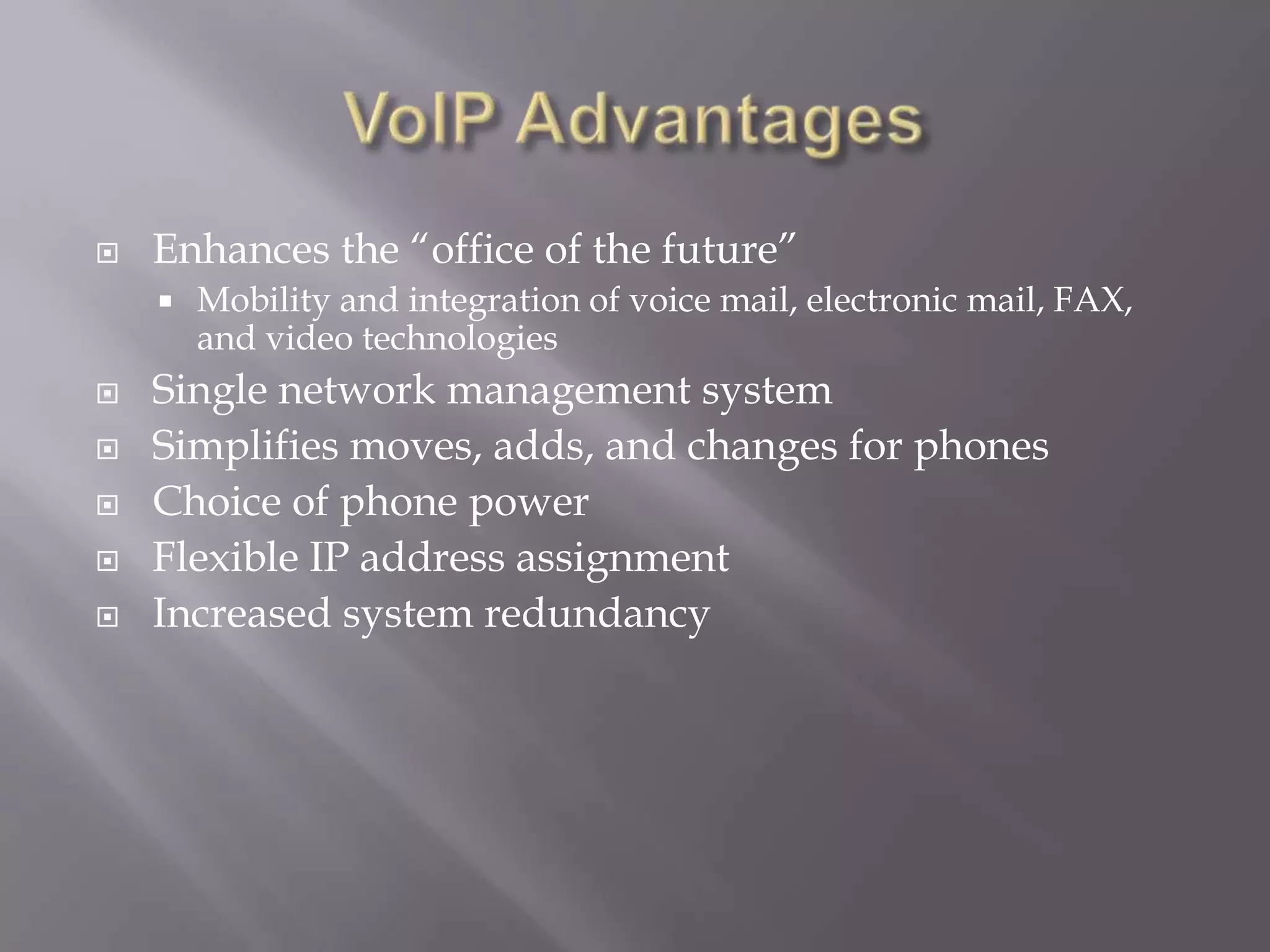 VoIP Advantages

Enhances the “office of the future”

Mobility and integration of voice mail, electronic mail, FAX, and video technologies

Single network management system

Simplifies moves, adds, and changes for phones

Choice of phone power

Flexible IP address assignment

Increased system redundancy